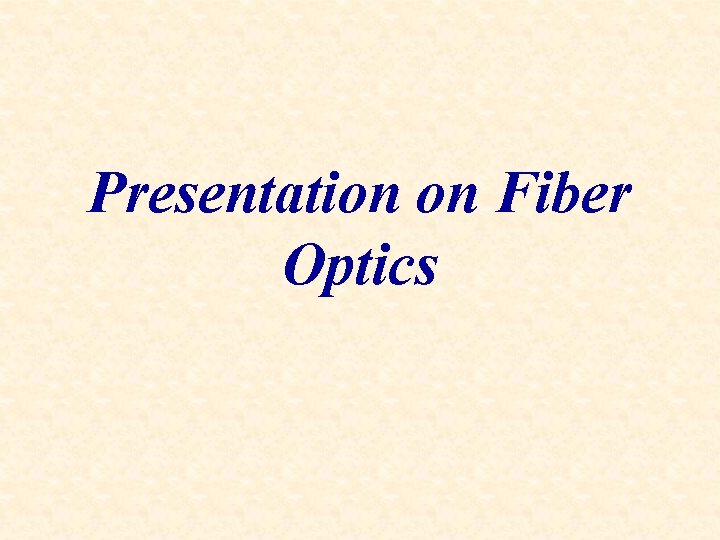 Presentation on Fiber Optics